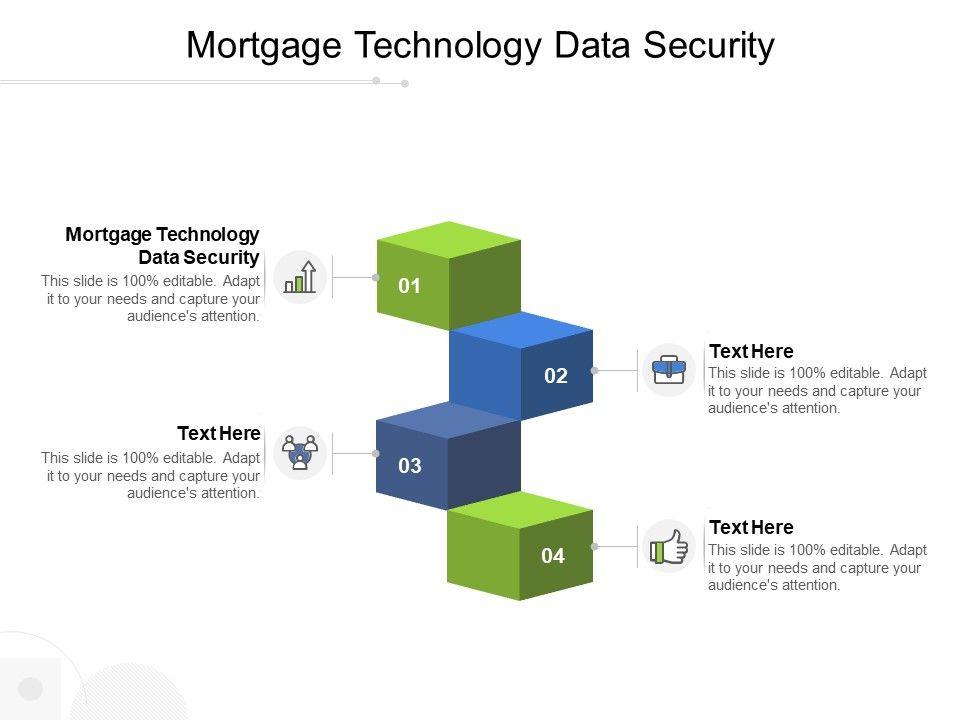 Mortgage Technology Data Security

Mortgage Technology Data Security
This slide is 100% editable. Adapt it to your needs and capture your audience's attention.

01

02

Text Here
This slide is 100% editable. Adapt it to your needs and capture your audience's attention.

Text Here
This slide is 100% editable. Adapt it to your needs and capture your audience's attention.

03

04

Text Here
This slide is 100% editable. Adapt it to your needs and capture your audience's attention.